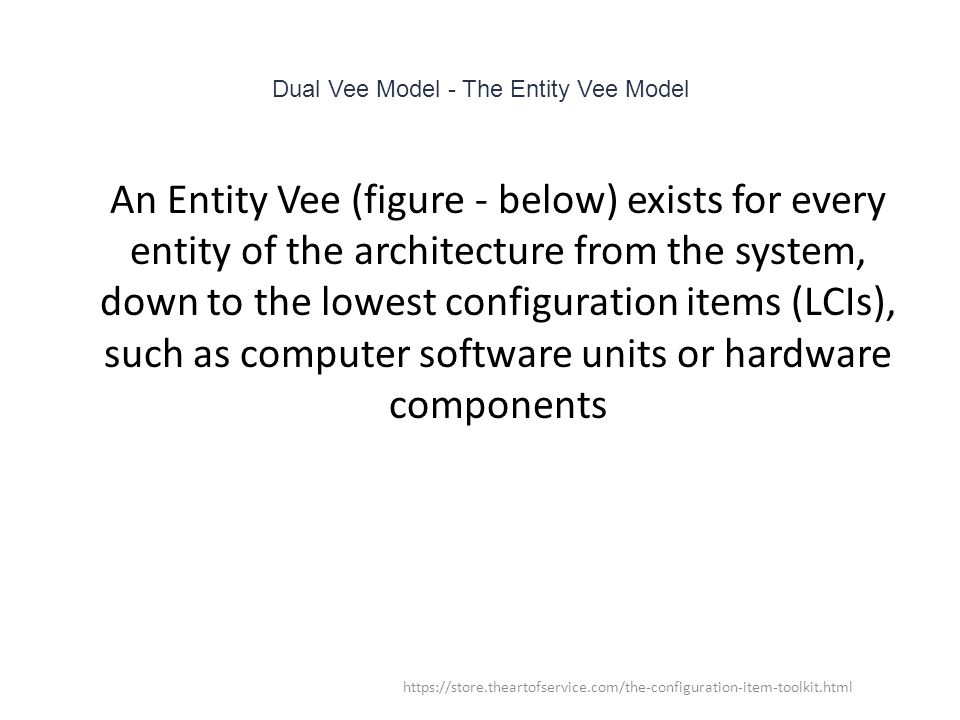 Dual Vee Model - The Entity Vee Model

An Entity Vee (figure - below) exists for every entity of the architecture from the system, down to the lowest configuration items (LCIs), such as computer software units or hardware components

https://store.theartofservice.com/the-configuration-item-toolkit.html